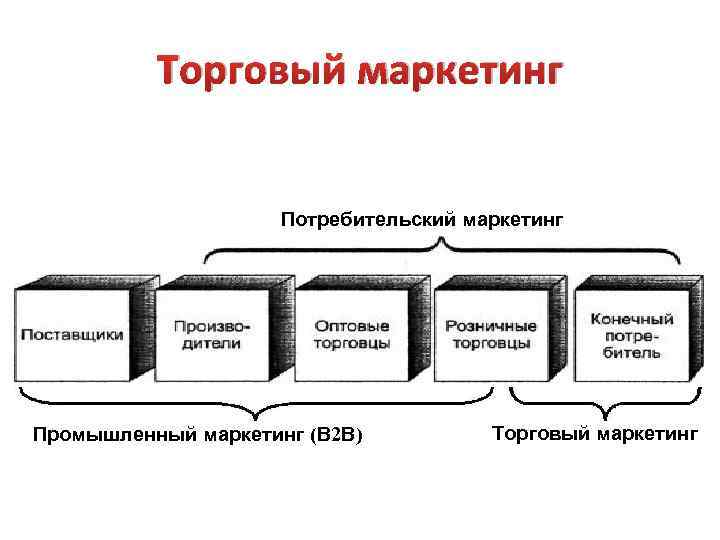 Торговый маркетинг

Потребительский маркетинг

Поставщики

Производители

Оптовые торговцы

Розничные торговцы

Конечный потребитель

Промышленный маркетинг (B2B)

Торговый маркетинг